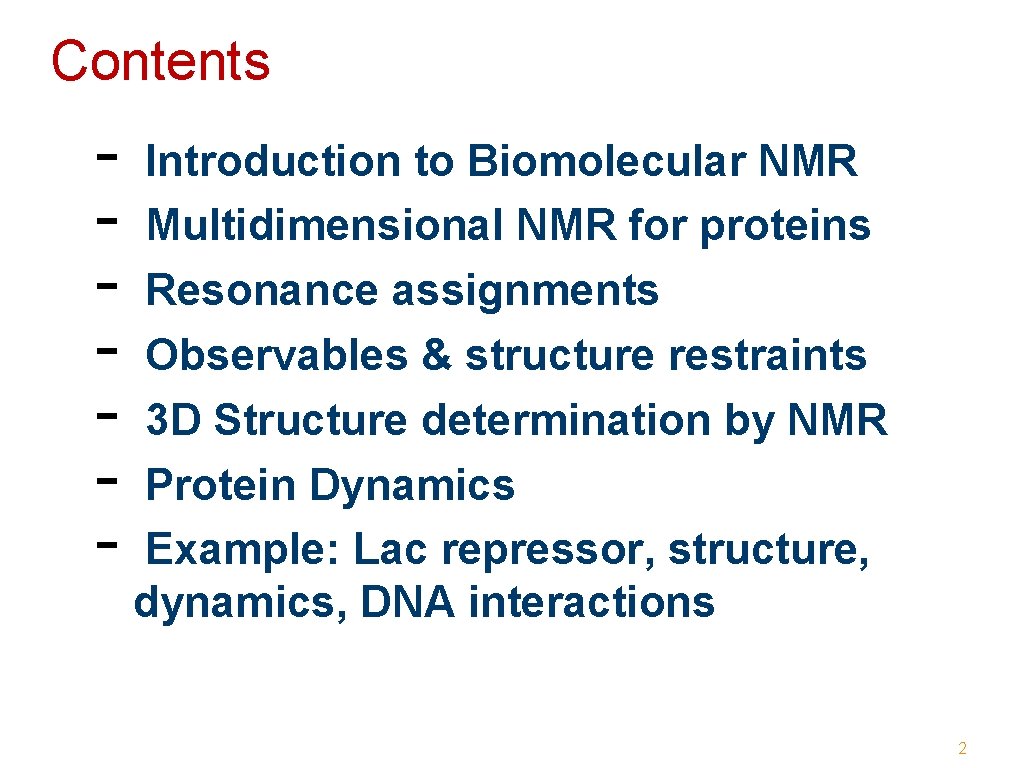 Contents

- Introduction to Biomolecular NMR
- Multidimensional NMR for proteins
- Resonance assignments
- Observables & structure restraints
- 3D Structure determination by NMR
- Protein Dynamics
- Example: Lac repressor, structure, dynamics, DNA interactions

2